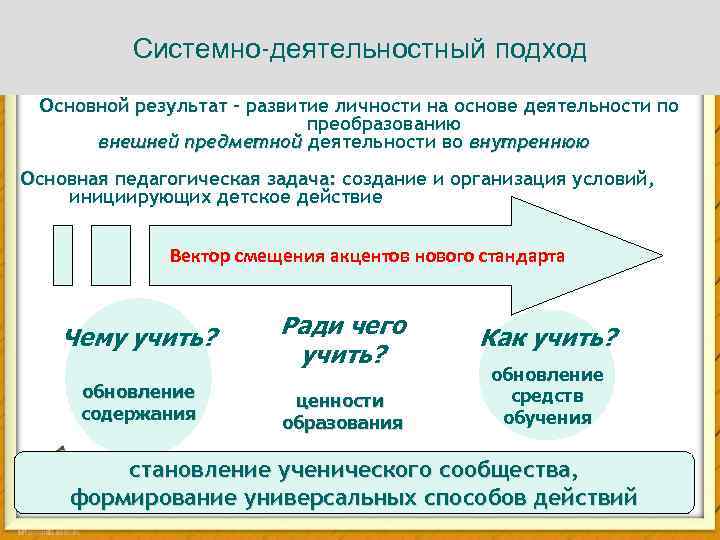 Системно-деятельностный подход

Основной результат – развитие личности на основе деятельности по преобразованию внешней предметной деятельности во внутреннюю

Основная педагогическая задача: создание и организация условий, инициирующих детское действие

Вектор смещения акцентов нового стандарта

Чему учить?

обновление содержания

Ради чего учить?

ценности образования

Как учить?

обновление средств обучения

становление ученического сообщества, формирование универсальных способов действий